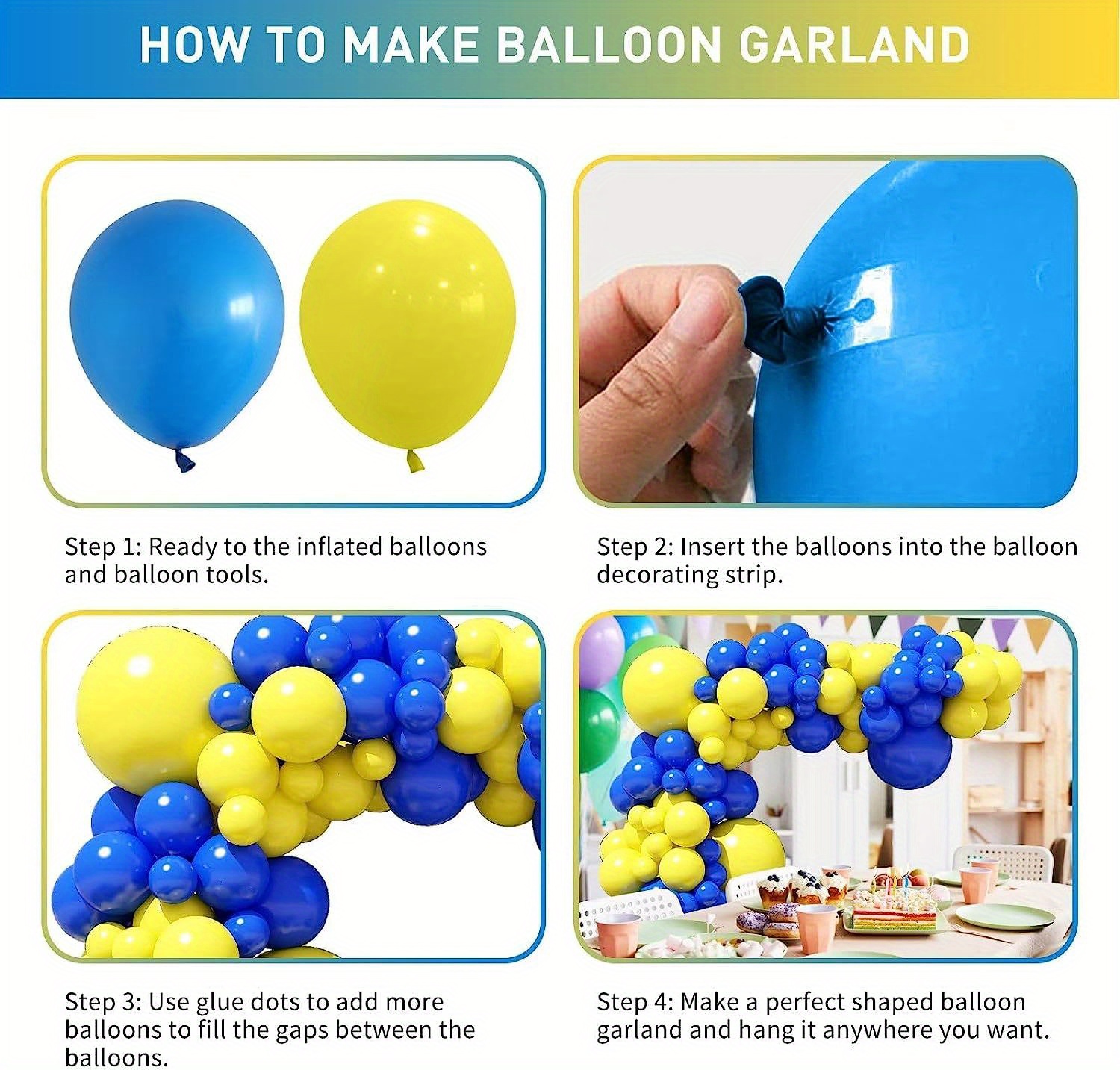 HOW TO MAKE BALLOON GARLAND

Step 1: Ready to the inflated balloons and balloon tools.

Step 2: Insert the balloons into the balloon decorating strip.

Step 3: Use glue dots to add more balloons to fill the gaps between the balloons.

Step 4: Make a perfect shaped balloon garland and hang it anywhere you want.